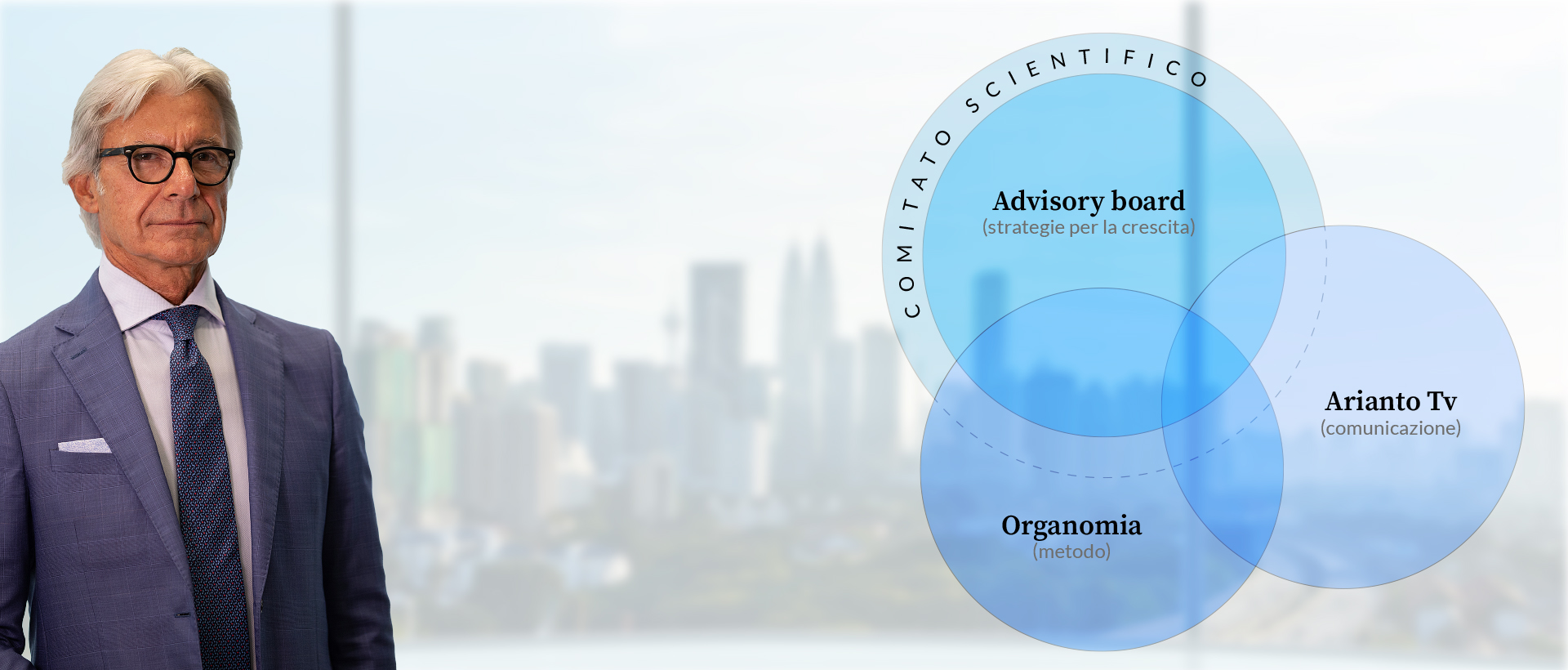 COMITATO SCIENTIFICO

Advisory board
(strategie per la crescita)

Arianto Tv
(comunicazione)

Organomia
(metodo)